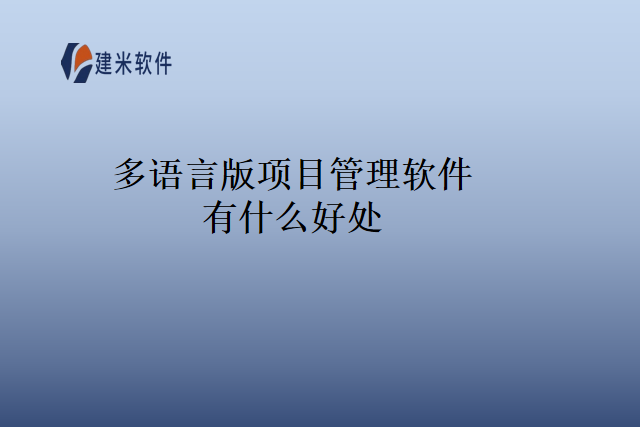 建米软件

多语言版项目管理软件有什么好处